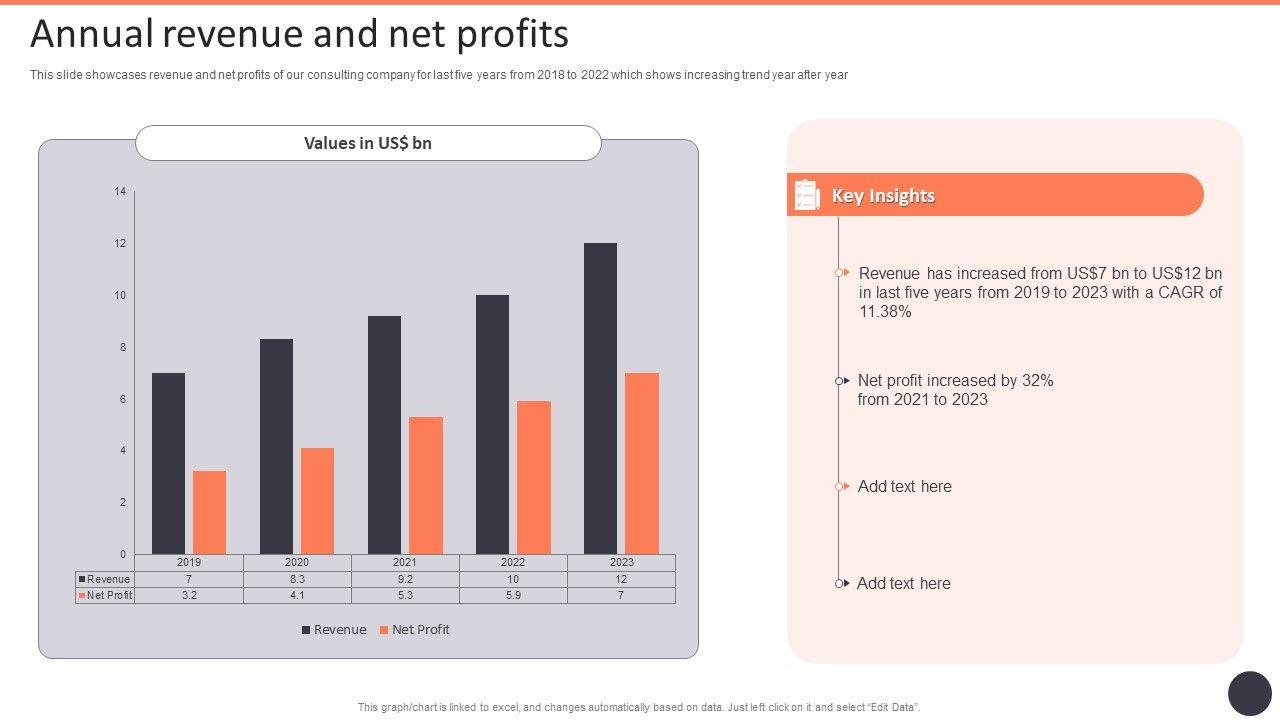 Annual revenue and net profits

This slide showcases revenue and net profits of our consulting company for last five years from 2018 to 2022 which shows increasing trend year after year

Values in US$ bn

14
12
10
8
6
4
2
0

| | 2019 | 2020 | 2021 | 2022 | 2023 |
|---|---|---|---|---|---|
| Revenue | 7 | 8.3 | 9.2 | 10 | 12 |
| Net Profit | 3.2 | 4.1 | 5.3 | 5.9 | 7 |

Revenue Net Profit

Key Insights

Revenue has increased from US$7 bn to US$12 bn in last five years from 2019 to 2023 with a CAGR of 11.38%

Net profit increased by 32% from 2021 to 2023

Add text here

Add text here

This graph/chart is linked to excel, and changes automatically based on data. Just left click on it and select "Edit Data".